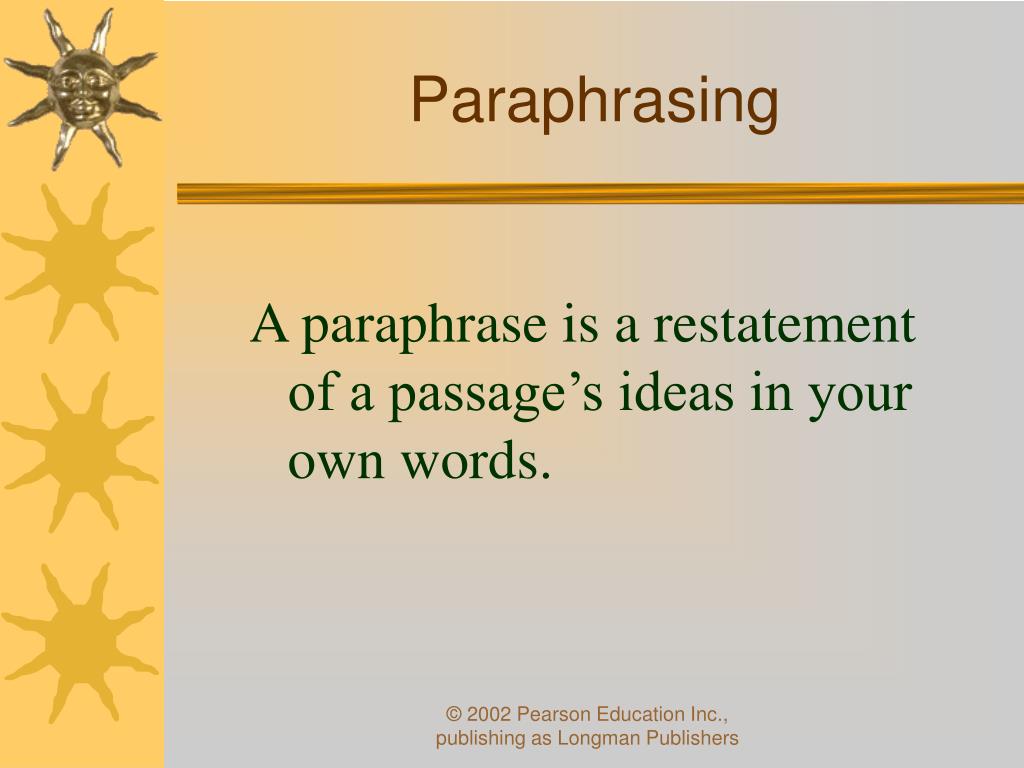 Paraphrasing

A paraphrase is a restatement of a passage’s ideas in your own words.

© 2002 Pearson Education Inc., publishing as Longman Publishers